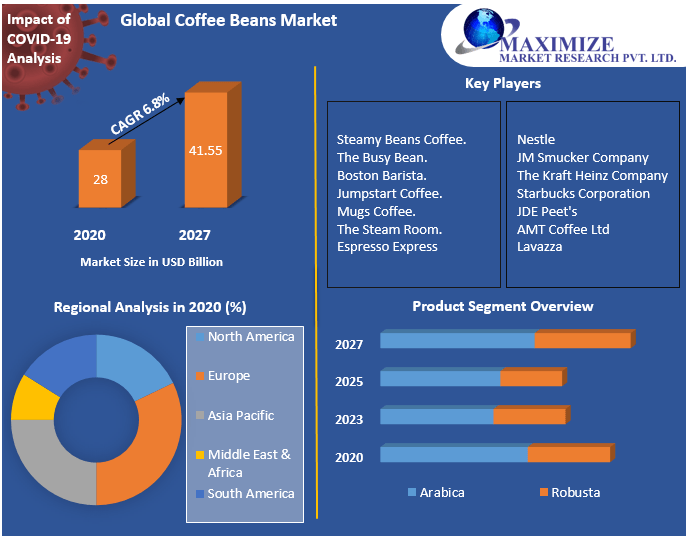 Impact of COVID-19 Analysis

Global Coffee Beans Market

MAXIMIZE
MARKET RESEARCH PVT. LTD.

CAGR 6.8%

28

41.55

2020

2027

Market Size in USD Billion

Key Players

Steamy Beans Coffee.
The Busy Bean.
Boston Barista.
Jumpstart Coffee.
Mugs Coffee.
The Steam Room.
Espresso Express

Nestle
JM Smucker Company
The Kraft Heinz Company
Starbucks Corporation
JDE Peet's
AMT Coffee Ltd
Lavazza

Regional Analysis in 2020 (%)

North America
Europe
Asia Pacific
Middle East & Africa
South America

Product Segment Overview

2027
2025
2023
2020

Arabica
Robusta